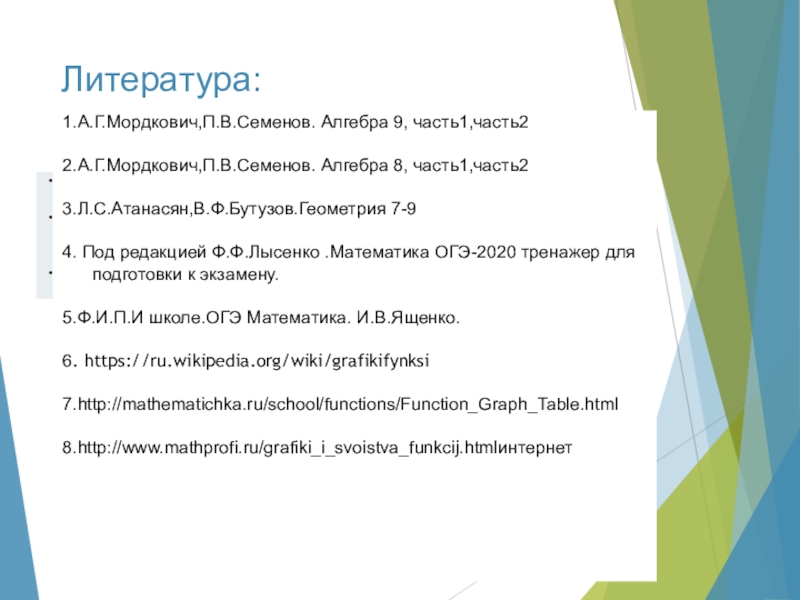 Литература:

1.А.Г.Мордкович,П.В.Семенов. Алгебра 9, часть1,часть2

2.А.Г.Мордкович,П.В.Семенов. Алгебра 8, часть1,часть2

3.Л.С.Атанасян,В.Ф.Бутузов.Геометрия 7-9

4. Под редакцией Ф.Ф.Лысенко .Математика ОГЭ-2020 тренажер для подготовки к экзамену.

5.Ф.И.П.И школе.ОГЭ Математика. И.В.Ященко.

6. https://ru.wikipedia.org/wiki/grafikifynksi

7.http://mathematichka.ru/school/functions/Function_Graph_Table.html

8.http://www.mathprofi.ru/grafiki_i_svoistva_funkcij.htmlинтернет